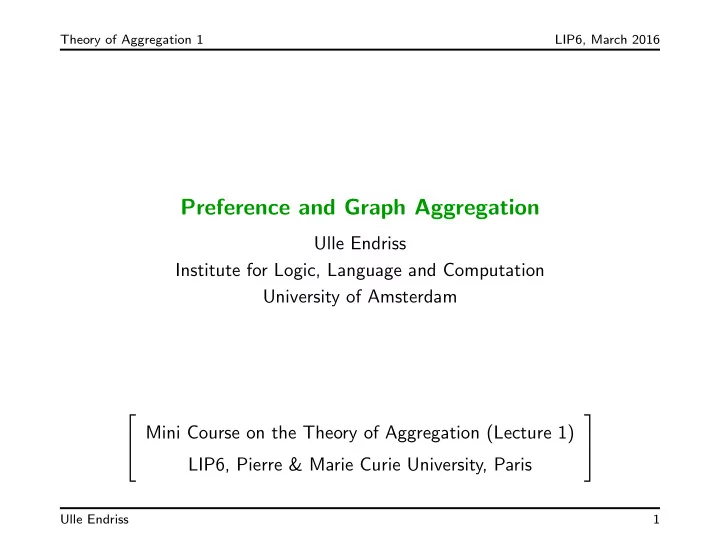 Theory of Aggregation 1 LIP6, March 2016

Preference and Graph Aggregation

Ulle Endriss
Institute for Logic, Language and Computation
University of Amsterdam

Mini Course on the Theory of Aggregation (Lecture 1)
LIP6, Pierre & Marie Curie University, Paris

Ulle Endriss 1